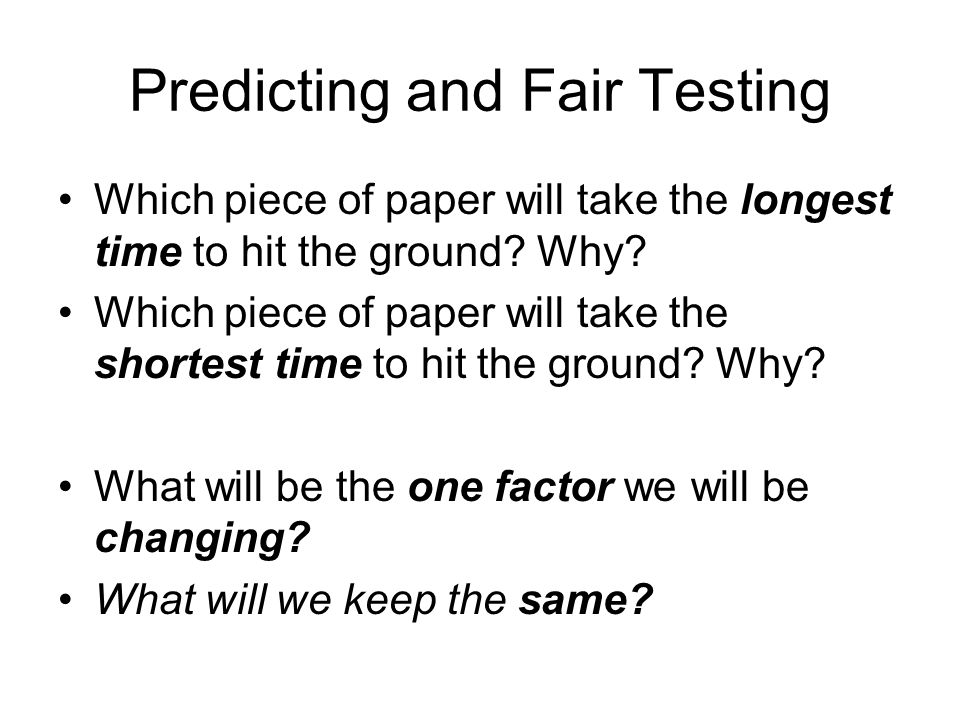 Predicting and Fair Testing

• Which piece of paper will take the longest time to hit the ground? Why?
• Which piece of paper will take the shortest time to hit the ground? Why?

• What will be the one factor we will be changing?
• What will we keep the same?